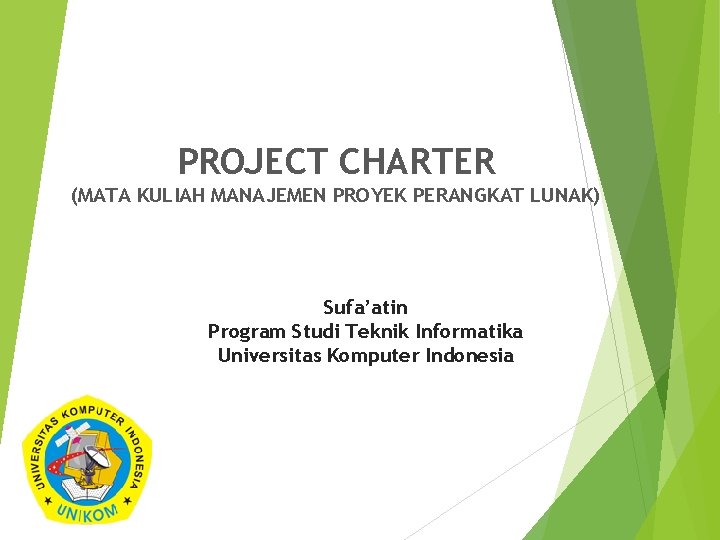 PROJECT CHARTER
(MATA KULIAH MANAJEMEN PROYEK PERANGKAT LUNAK)

Sufa'atin
Program Studi Teknik Informatika
Universitas Komputer Indonesia

UNIVERSITAS KOMPUTER INDONESIA
UNIKOM